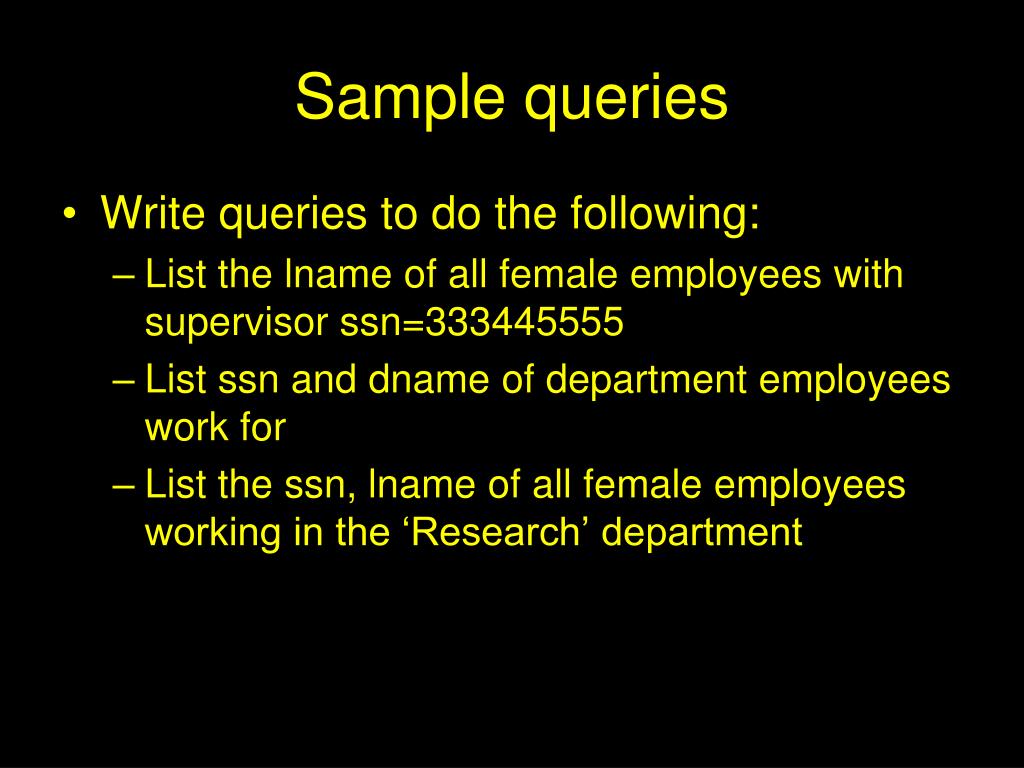 Sample queries

• Write queries to do the following:
– List the lname of all female employees with supervisor ssn=333445555
– List ssn and dname of department employees work for
– List the ssn, lname of all female employees working in the ‘Research’ department